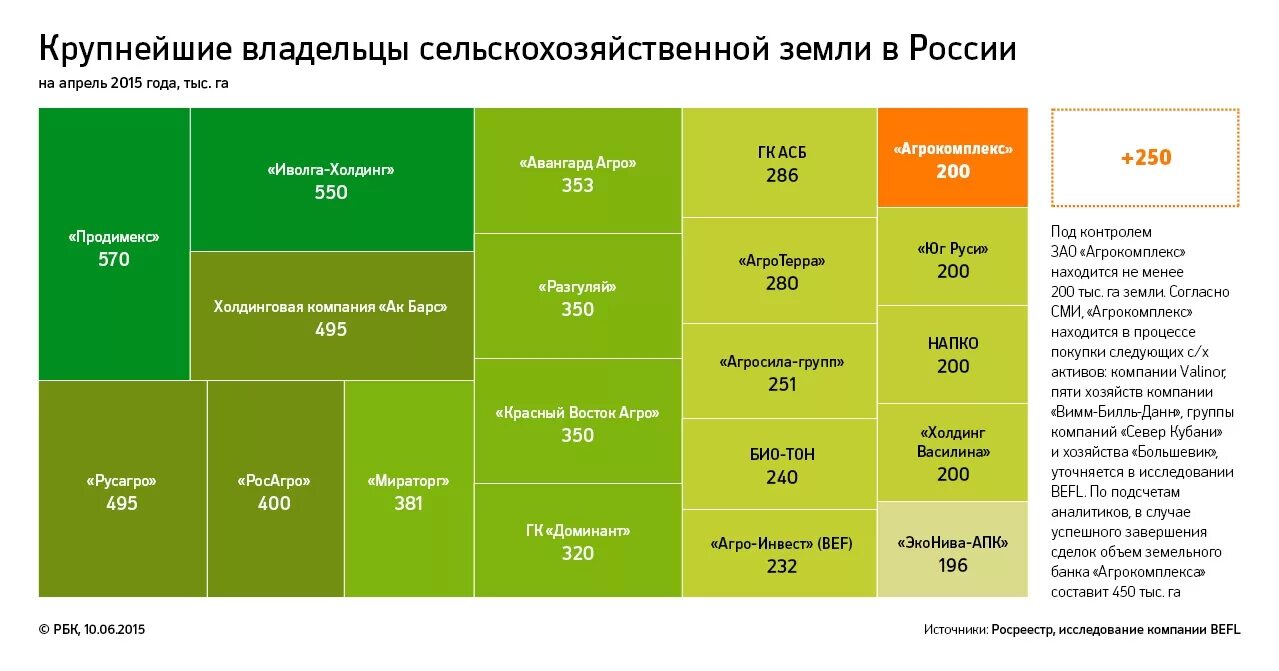 Крупнейшие владельцы сельскохозяйственной земли в России

на апрель 2015 года, тыс. га

«Продимекс»
570

«Иволга-Холдинг»
550

Холдинговая компания «Ак Барс»
495

«Русагро»
495

«РосАгро»
400

«Мираторг»
381

«Авангард Агро»
353

«Разгуляй»
350

«Красный Восток Агро»
350

ГК «Доминант»
320

ГК АСБ
286

«АгроТерра»
280

«Агросила-групп»
251

БИО-ТОН
240

«Агро-Инвест» (BEF)
232

«Агрокомплекс»
200

«Юг Руси»
200

НАПКО
200

«Холдинг Василина»
200

«ЭкоНива-АПК»
196

+250

Под контролем ЗАО «Агрокомплекс» находится не менее 200 тыс. га земли. Согласно СМИ, «Агрокомплекс» находится в процессе покупки следующих с/х активов: компании Valinor, пяти хозяйств компании «Вимм-Билль-Данн», группы компаний «Север Кубани» и хозяйства «Большевик», уточняется в исследовании BEFL. По подсчетам аналитиков, в случае успешного завершения сделок объем земельного банка «Агрокомплекса» составит 450 тыс. га

© РБК, 10.06.2015

Источники: Росреестр, исследование компании BEFL